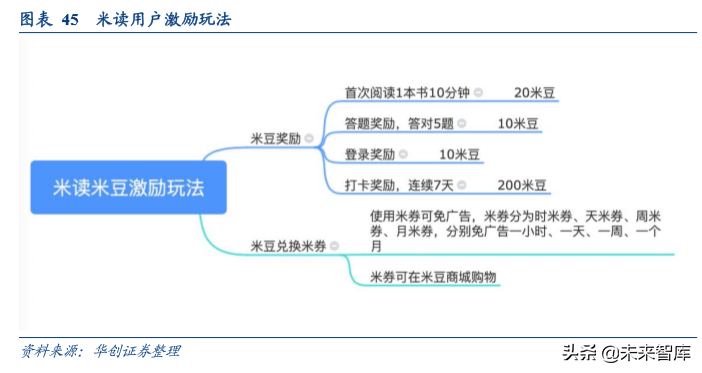 图表 45 米读用户激励玩法

米读米豆激励玩法

米豆奖励

首次阅读1本书10分钟 20米豆

答题奖励，答对5题 10米豆

登录奖励 10米豆

打卡奖励，连续7天 200米豆

米豆兑换米券

使用米券可免广告，米券分为时米券、天米券、周米券、月米券，分别免广告一小时、一天、一周、一个月

米券可在米豆商城购物

资料来源：华创证券整理

头条 @未来智库